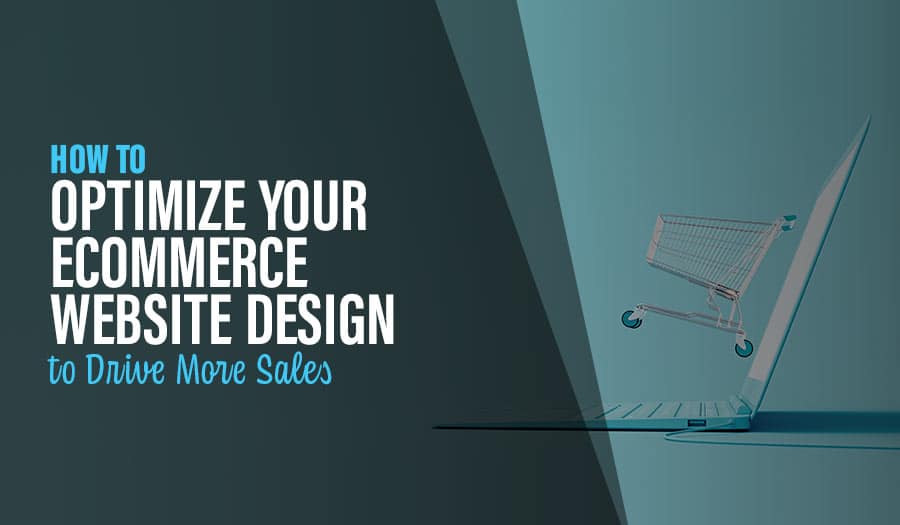 HOW TO
OPTIMIZE YOUR ECOMMERCE WEBSITE DESIGN
to Drive More Sales